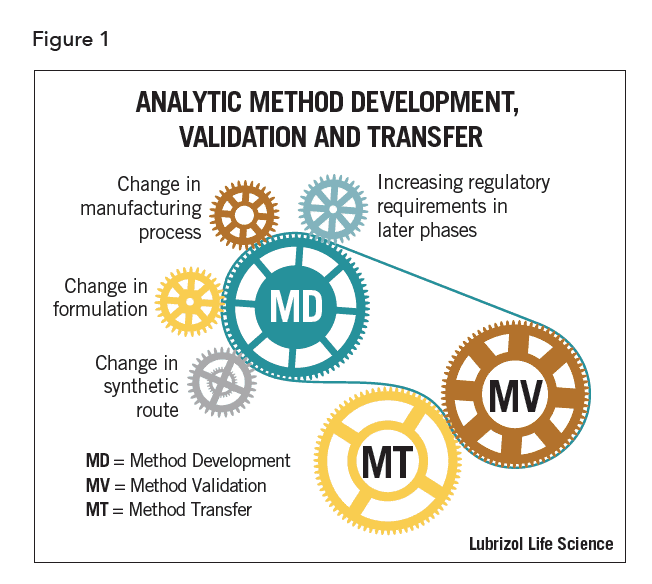 Figure 1

ANALYTIC METHOD DEVELOPMENT, VALIDATION AND TRANSFER

Change in manufacturing process

Increasing regulatory requirements in later phases

Change in formulation

MD

Change in synthetic route

MV

MT

MD = Method Development
MV = Method Validation
MT = Method Transfer

Lubrizol Life Science